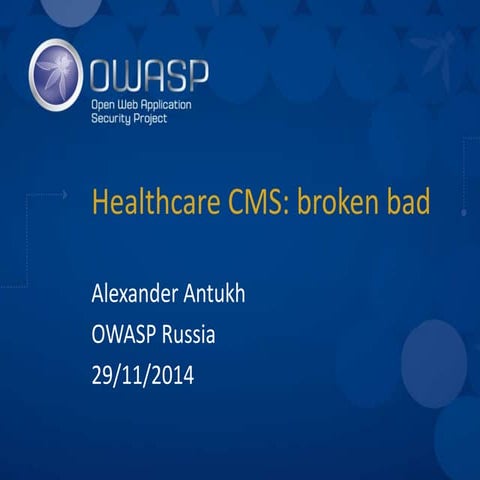 OWASP
Open Web Application Security Project

Healthcare CMS: broken bad

Alexander Antukh
OWASP Russia
29/11/2014